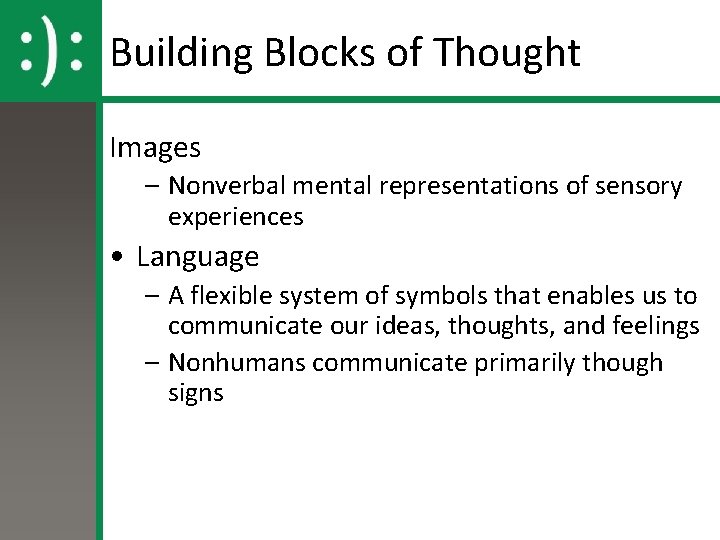 :):

Building Blocks of Thought

Images
– Nonverbal mental representations of sensory experiences

• Language
– A flexible system of symbols that enables us to communicate our ideas, thoughts, and feelings
– Nonhumans communicate primarily though signs